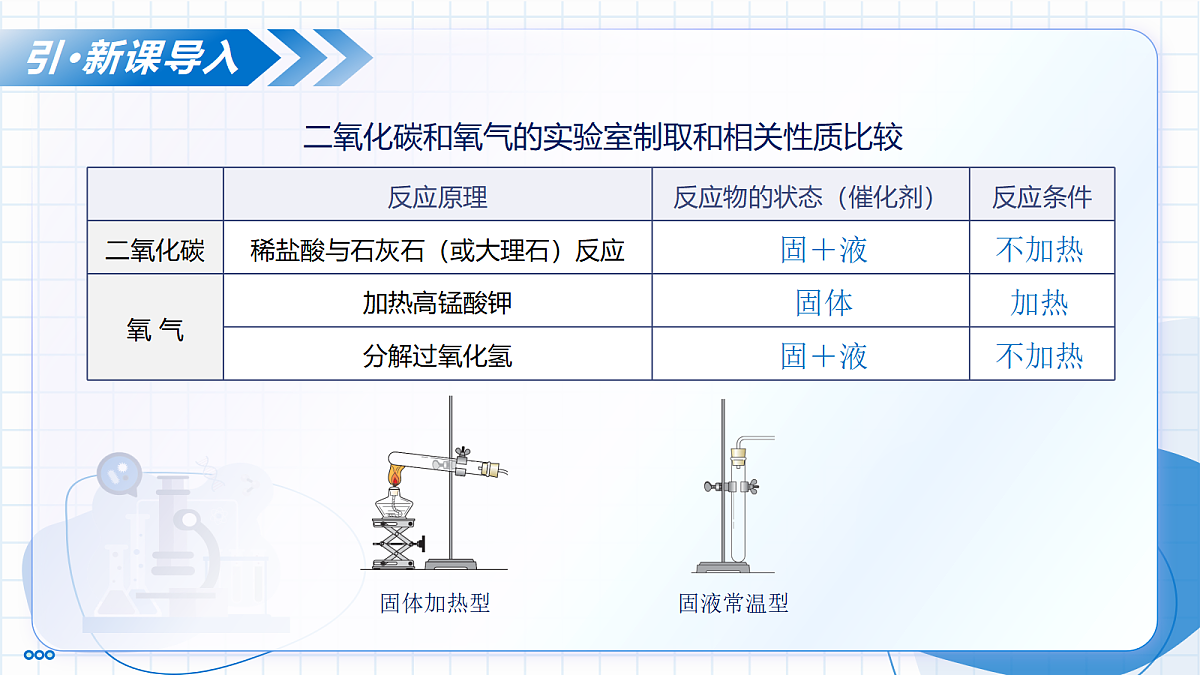 引·新课导入

二氧化碳和氧气的实验室制取和相关性质比较

|  | 反应原理 | 反应物的状态（催化剂） | 反应条件 |
|---|---|---|---|
| 二氧化碳 | 稀盐酸与石灰石（或大理石）反应 | 固＋液 | 不加热 |
| 氧 气 | 加热高锰酸钾 | 固体 | 加热 |
| 氧 气 | 分解过氧化氢 | 固＋液 | 不加热 |

固体加热型

固液常温型